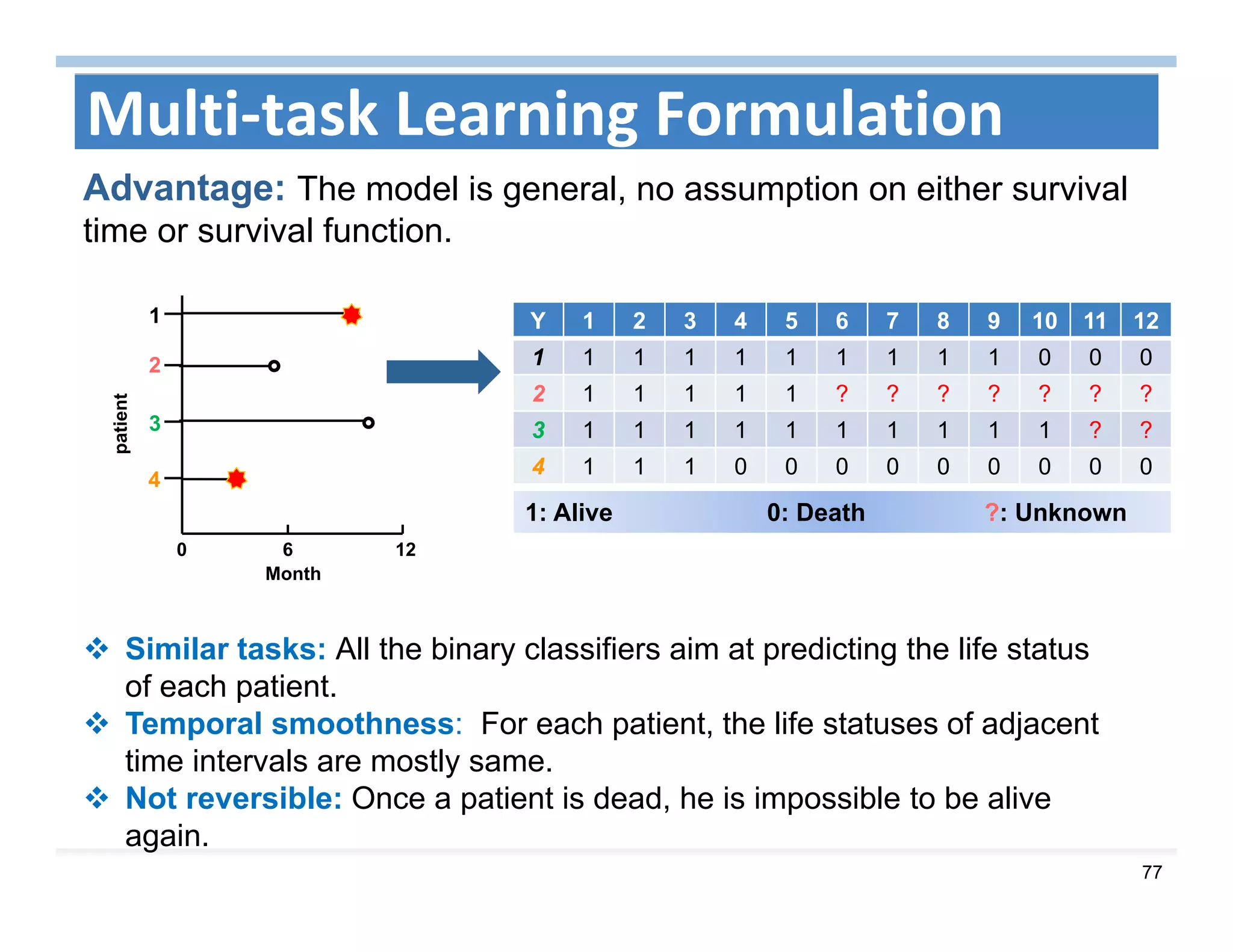 Multi-task Learning Formulation

Advantage: The model is general, no assumption on either survival time or survival function.

1
2
3
4
patient
0
6
12
Month

| Y | 1 | 2 | 3 | 4 | 5 | 6 | 7 | 8 | 9 | 10 | 11 | 12 |
|---|---|---|---|---|---|---|---|---|---|---|---|---|
| 1 | 1 | 1 | 1 | 1 | 1 | 1 | 1 | 1 | 1 | 0 | 0 | 0 |
| 2 | 1 | 1 | 1 | 1 | 1 | ? | ? | ? | ? | ? | ? | ? |
| 3 | 1 | 1 | 1 | 1 | 1 | 1 | 1 | 1 | 1 | 1 | ? | ? |
| 4 | 1 | 1 | 1 | 0 | 0 | 0 | 0 | 0 | 0 | 0 | 0 | 0 |

1: Alive 0: Death ?: Unknown

❖ Similar tasks: All the binary classifiers aim at predicting the life status of each patient.
❖ Temporal smoothness: For each patient, the life statuses of adjacent time intervals are mostly same.
❖ Not reversible: Once a patient is dead, he is impossible to be alive again.

77